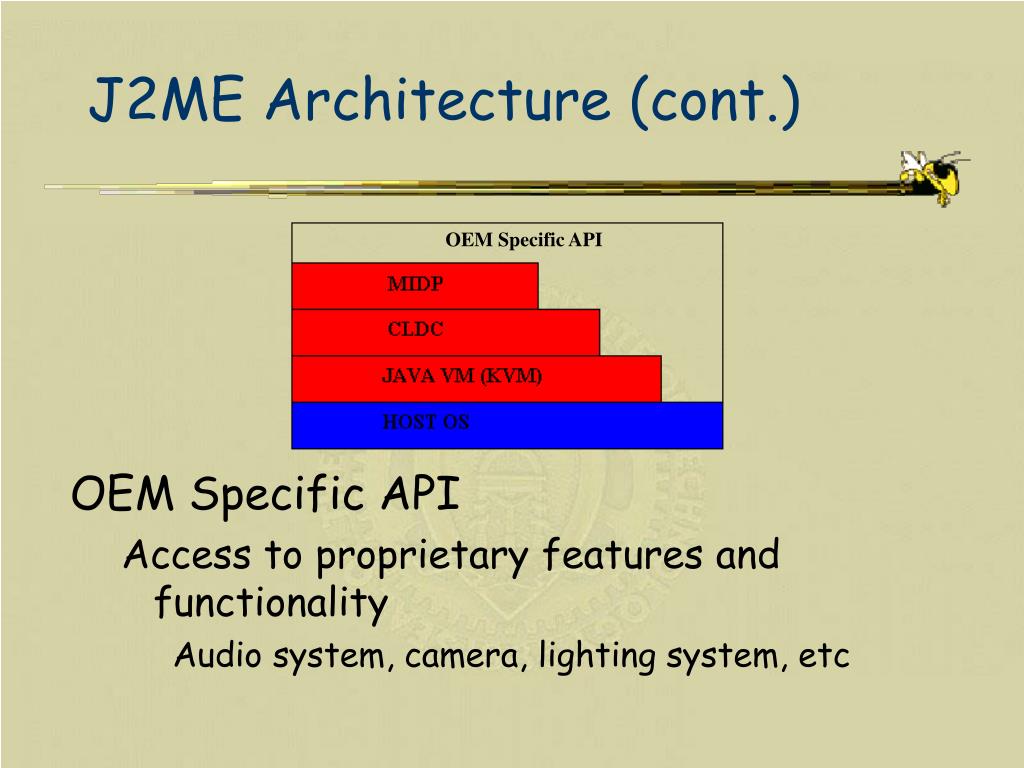 J2ME Architecture (cont.)

OEM Specific API

MIDP

CLDC

JAVA VM (KVM)

HOST OS

OEM Specific API

Access to proprietary features and functionality

Audio system, camera, lighting system, etc